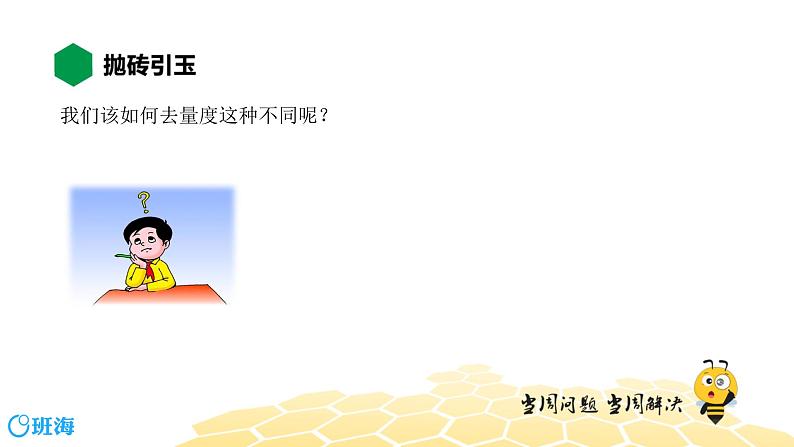 抛砖引玉

我们该如何去量度这种不同呢？

?

当周问题 当周解决

班海